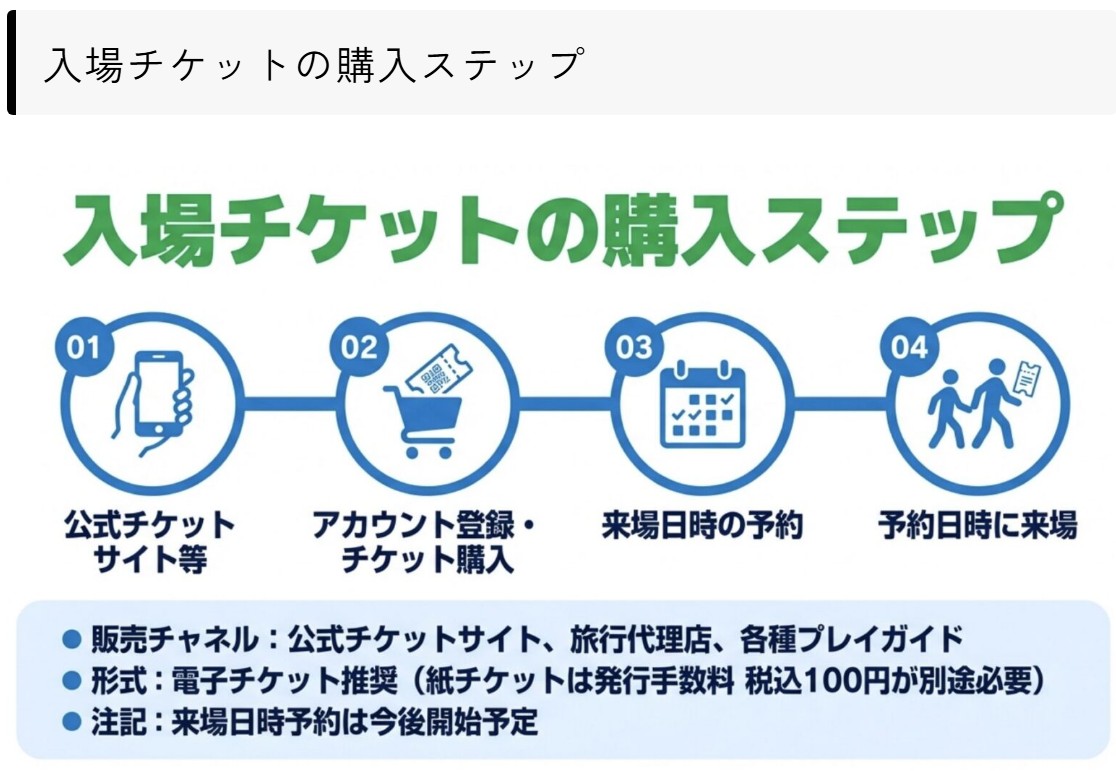 入場チケットの購入ステップ

入場チケットの購入ステップ

01
公式チケットサイト等

02
アカウント登録・チケット購入

03
来場日時の予約

04
予約日時に来場

● 販売チャネル：公式チケットサイト、旅行代理店、各種プレイガイド
● 形式：電子チケット推奨（紙チケットは発行手数料 税込100円が別途必要）
● 注記：来場日時予約は今後開始予定